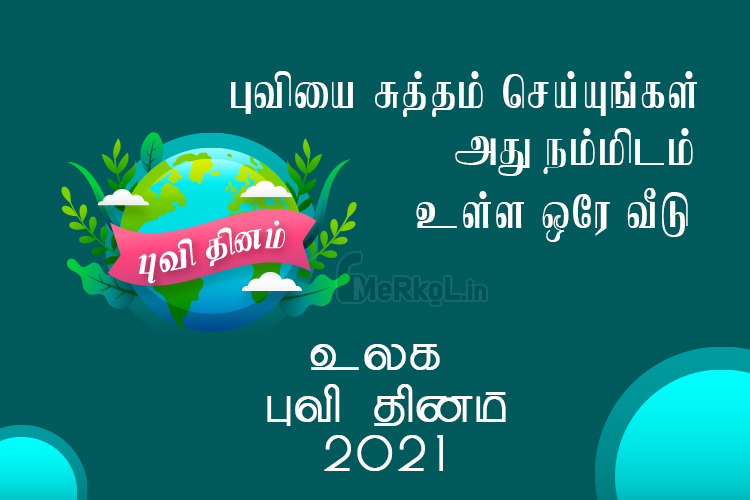 புவியை சுத்தம் செய்யுங்கள்
அது நம்மிடம்
உள்ள ஒரே வீடு

புவி தினம்

MeRkoL.in

உலக
புவி தினம்
2021